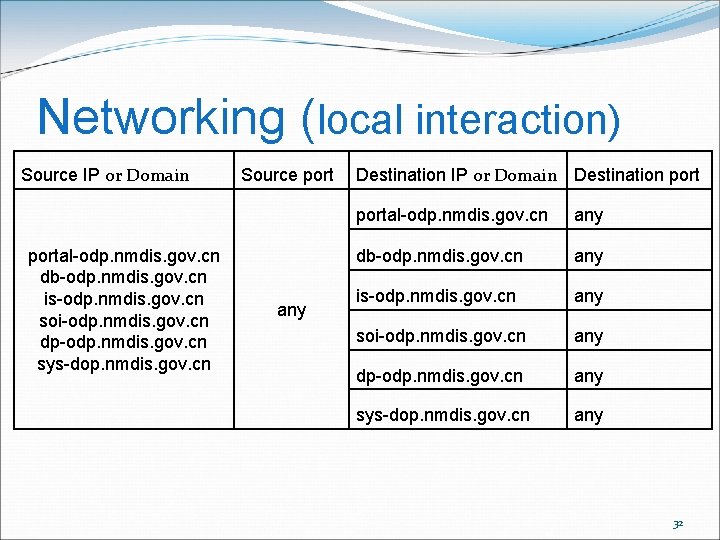 Networking (local interaction)

| Source IP or Domain | Source port | Destination IP or Domain | Destination port |
|---|---|---|---|
| portal-odp.nmdis.gov.cn db-odp.nmdis.gov.cn is-odp.nmdis.gov.cn soi-odp.nmdis.gov.cn dp-odp.nmdis.gov.cn sys-dop.nmdis.gov.cn | any | portal-odp.nmdis.gov.cn | any |
| | | db-odp.nmdis.gov.cn | any |
| | | is-odp.nmdis.gov.cn | any |
| | | soi-odp.nmdis.gov.cn | any |
| | | dp-odp.nmdis.gov.cn | any |
| | | sys-dop.nmdis.gov.cn | any |

32